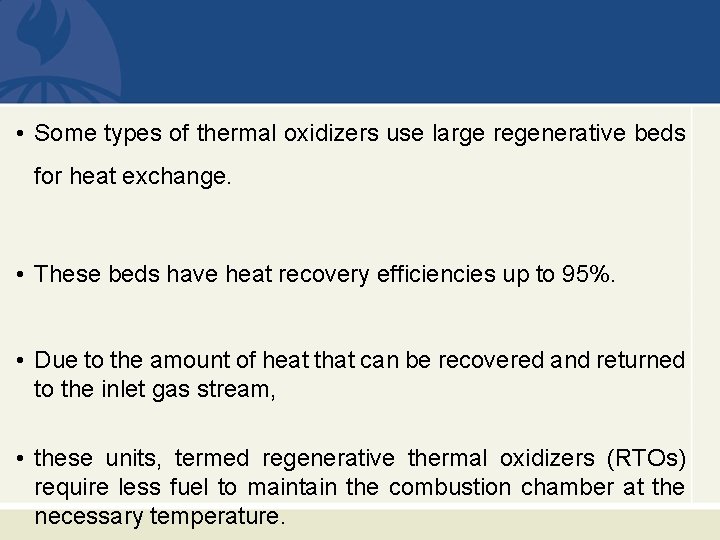 • Some types of thermal oxidizers use large regenerative beds for heat exchange.

• These beds have heat recovery efficiencies up to 95%.

• Due to the amount of heat that can be recovered and returned to the inlet gas stream,

• these units, termed regenerative thermal oxidizers (RTOs) require less fuel to maintain the combustion chamber at the necessary temperature.